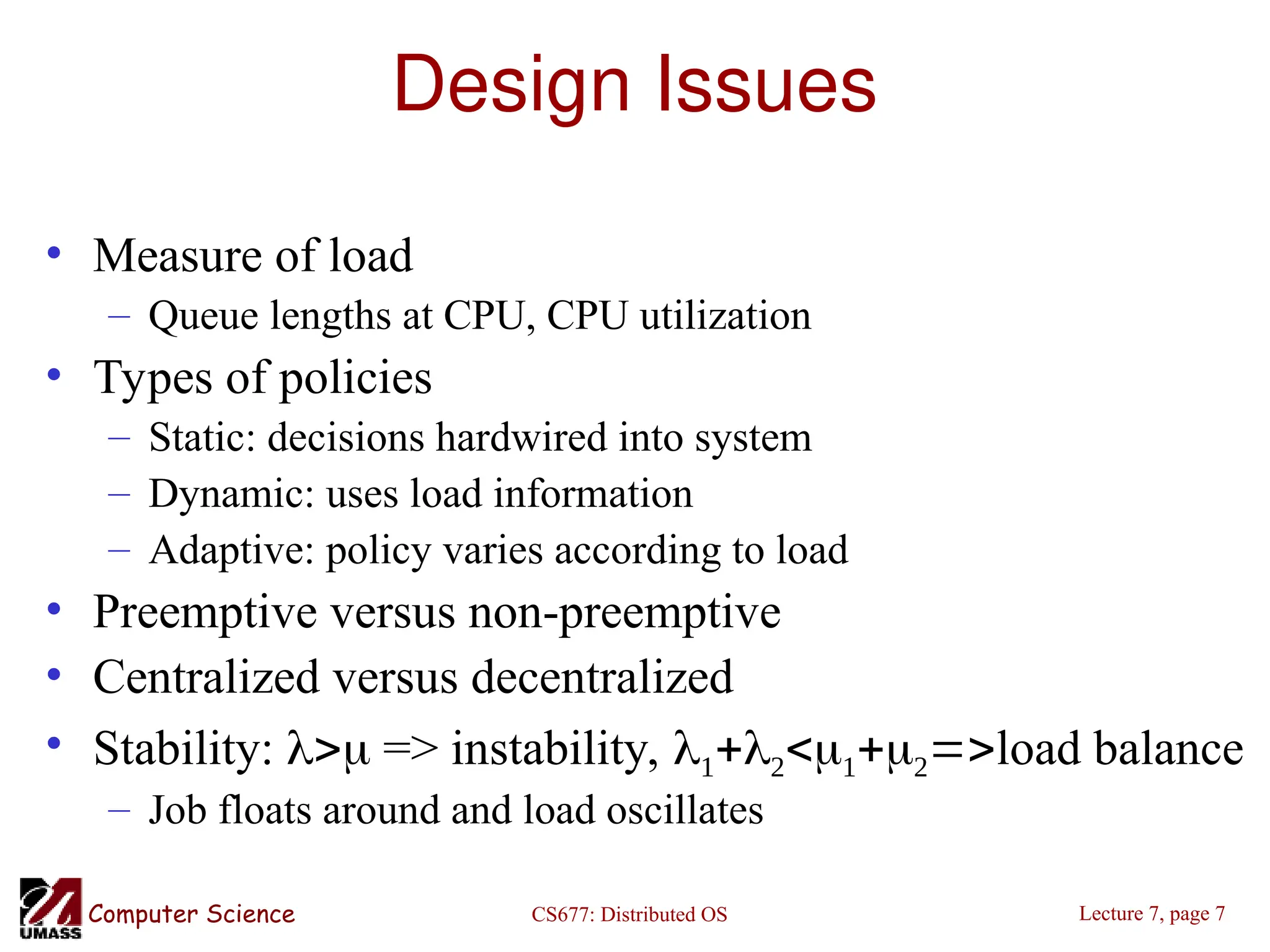 Design Issues

• Measure of load
– Queue lengths at CPU, CPU utilization
• Types of policies
– Static: decisions hardwired into system
– Dynamic: uses load information
– Adaptive: policy varies according to load
• Preemptive versus non-preemptive
• Centralized versus decentralized
• Stability: $\lambda>\mu$ => instability, $\lambda_1+\lambda_2<\mu_1+\mu_2$=>load balance
– Job floats around and load oscillates

UMASS Computer Science

CS677: Distributed OS

Lecture 7, page 7